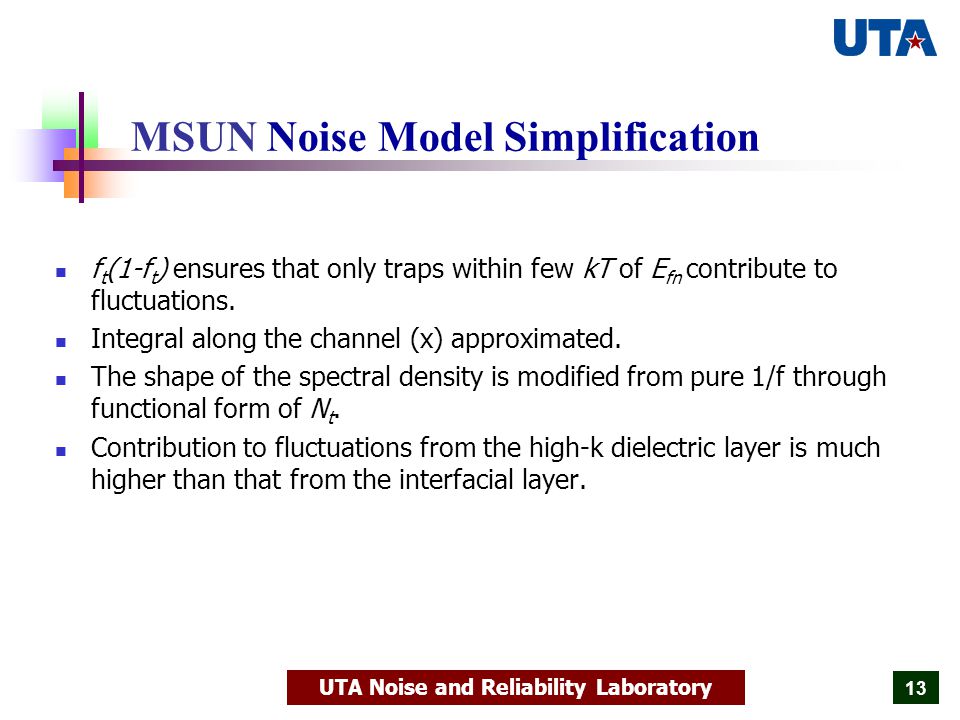 UTA

MSUN Noise Model Simplification

- $f_t(1-f_t)$ ensures that only traps within few $kT$ of $E_{fn}$ contribute to fluctuations.
- Integral along the channel (x) approximated.
- The shape of the spectral density is modified from pure 1/f through functional form of $N_t$.
- Contribution to fluctuations from the high-k dielectric layer is much higher than that from the interfacial layer.

UTA Noise and Reliability Laboratory

13